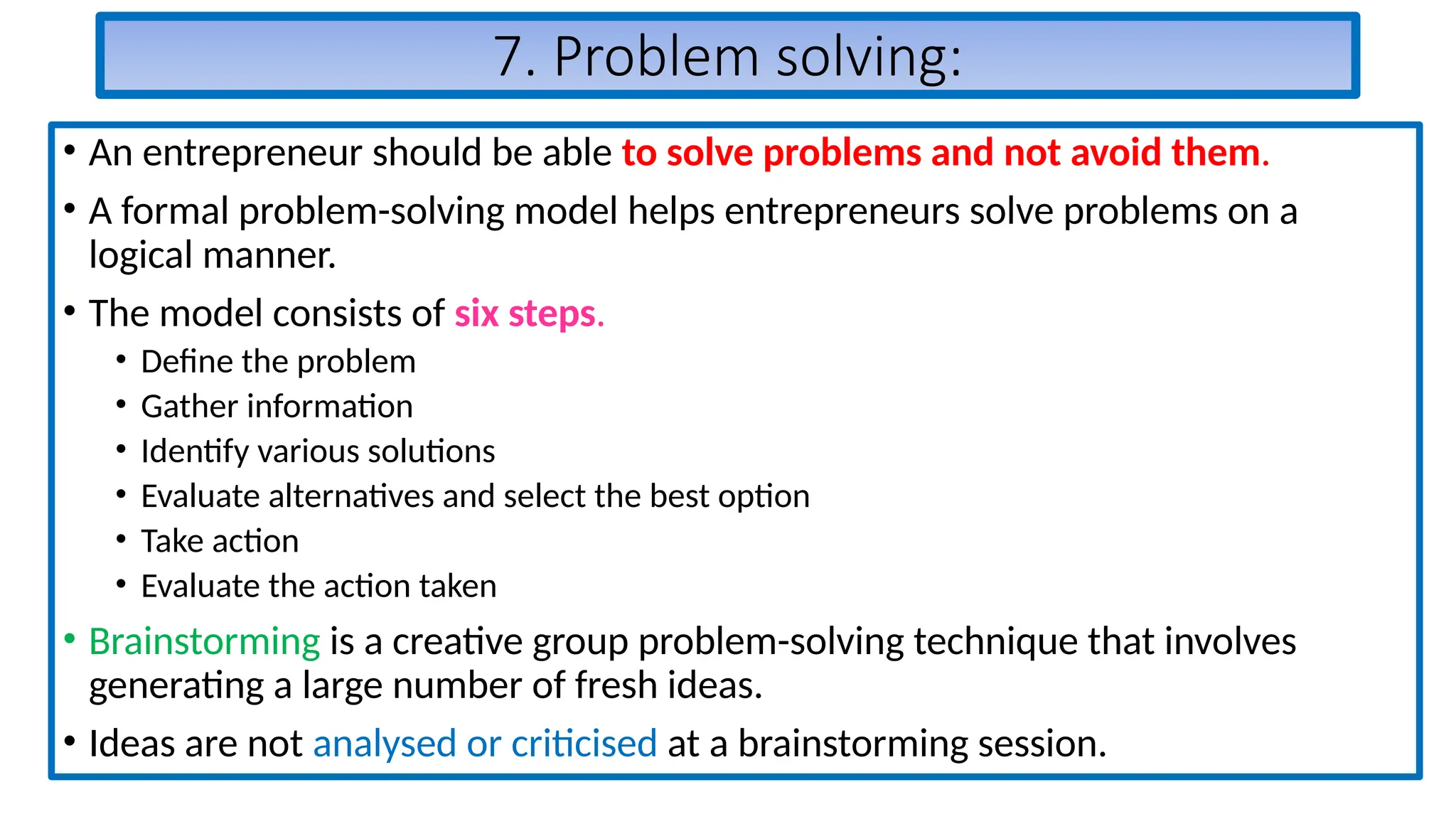 7. Problem solving:

• An entrepreneur should be able to solve problems and not avoid them.

• A formal problem-solving model helps entrepreneurs solve problems on a logical manner.

• The model consists of six steps.
  • Define the problem
  • Gather information
  • Identify various solutions
  • Evaluate alternatives and select the best option
  • Take action
  • Evaluate the action taken

• Brainstorming is a creative group problem-solving technique that involves generating a large number of fresh ideas.

• Ideas are not analysed or criticised at a brainstorming session.